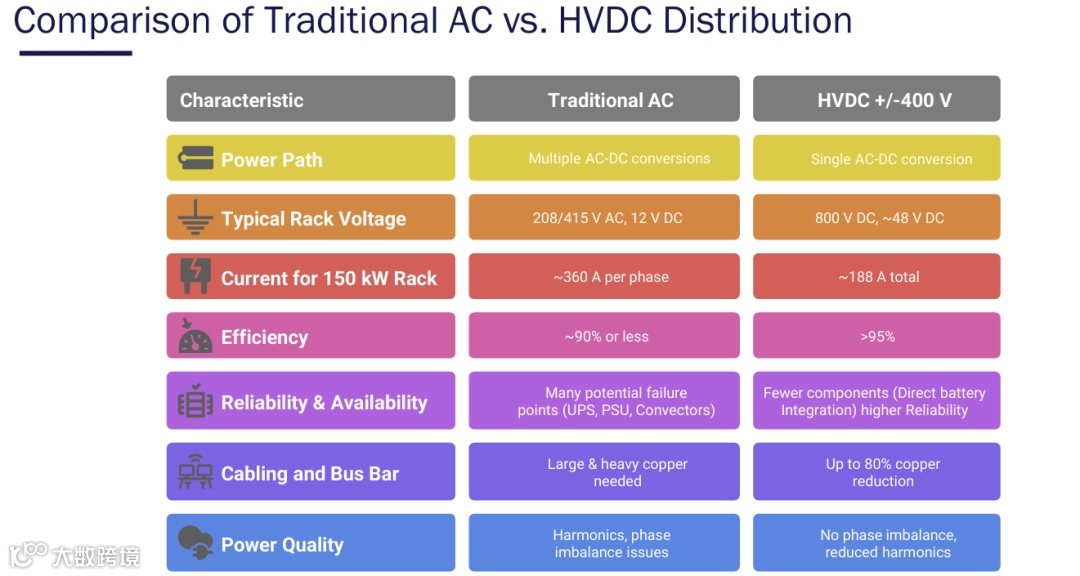 Comparison of Traditional AC vs. HVDC Distribution

| Characteristic | Traditional AC | HVDC +/-400 V |
|---|---|---|
| Power Path | Multiple AC-DC conversions | Single AC-DC conversion |
| Typical Rack Voltage | 208/415 V AC, 12 V DC | 800 V DC, ~48 V DC |
| Current for 150 kW Rack | ~360 A per phase | ~188 A total |
| Efficiency | ~90% or less | >95% |
| Reliability & Availability | Many potential failure points (UPS, PSU, Convectors) | Fewer components (Direct battery Integration) higher Reliability |
| Cabling and Bus Bar | Large & heavy copper needed | Up to 80% copper reduction |
| Power Quality | Harmonics, phase imbalance issues | No phase imbalance, reduced harmonics |

大数跨境